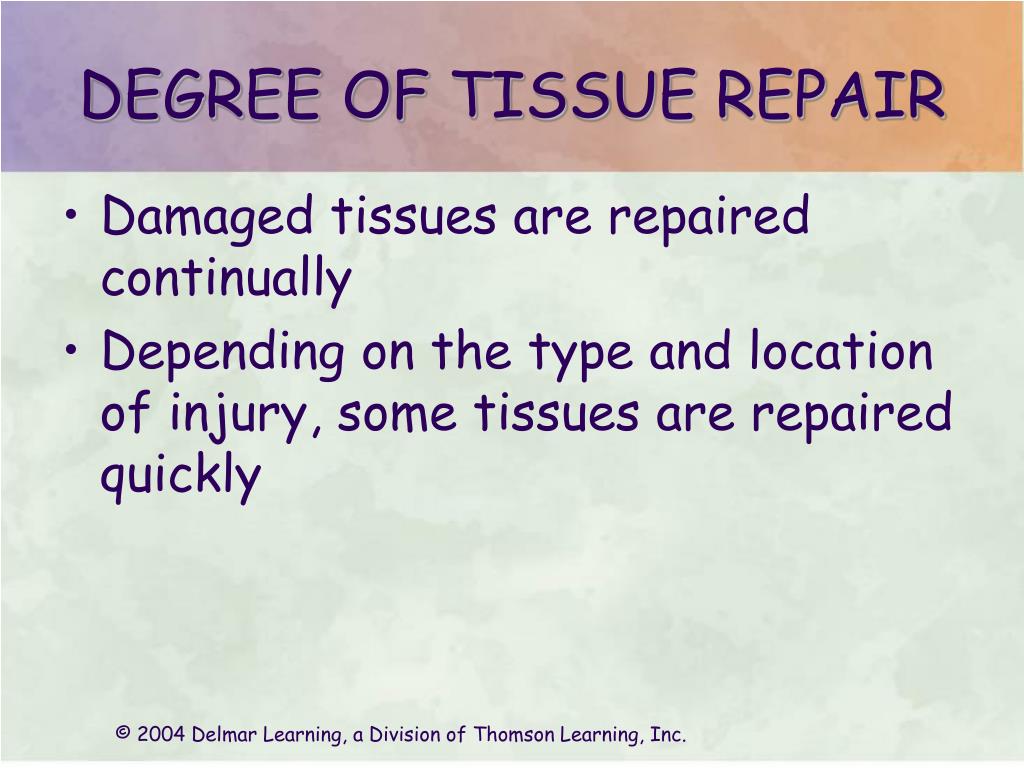 DEGREE OF TISSUE REPAIR

• Damaged tissues are repaired continually
• Depending on the type and location of injury, some tissues are repaired quickly

© 2004 Delmar Learning, a Division of Thomson Learning, Inc.